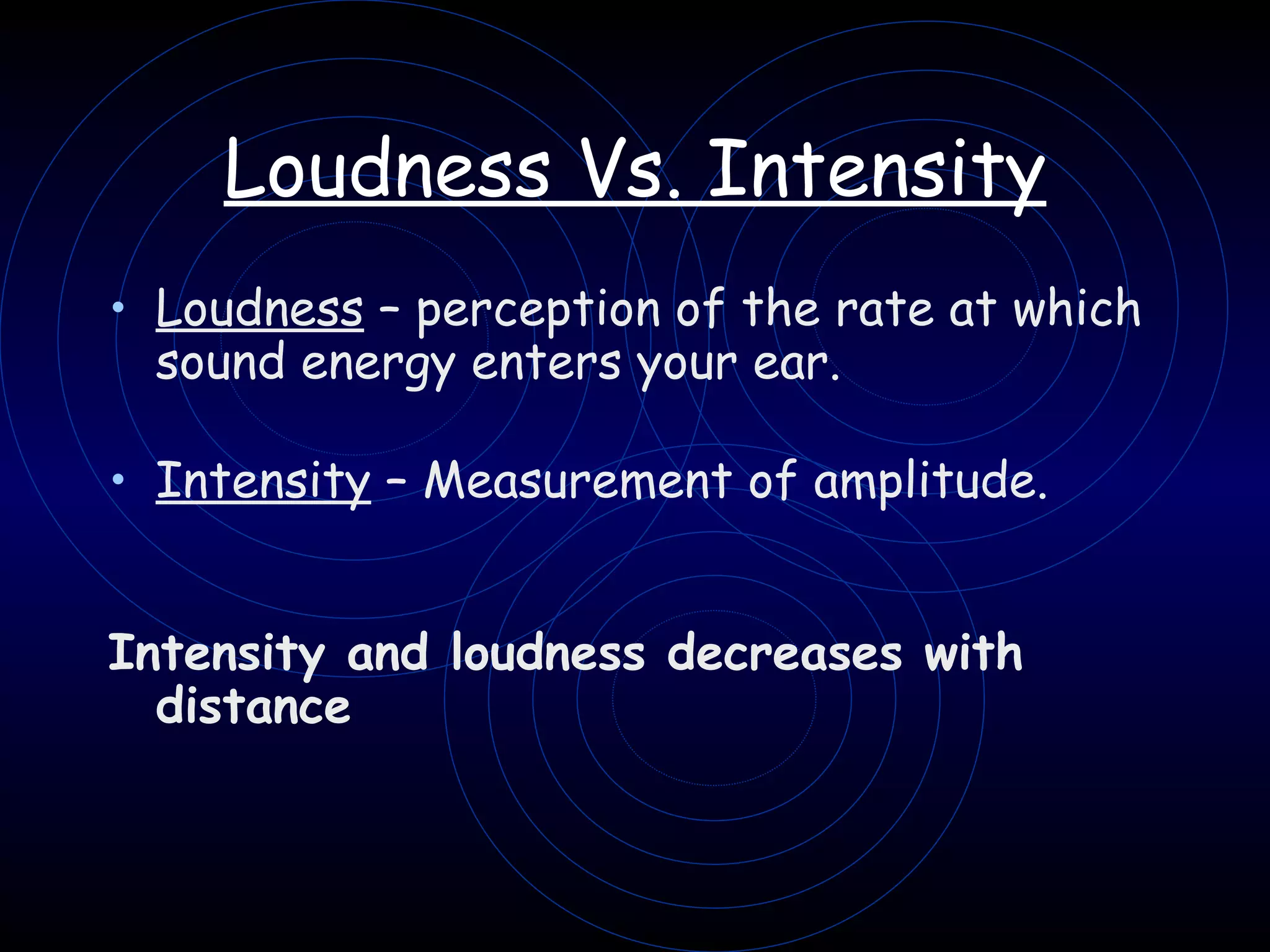 Loudness Vs. Intensity

• Loudness – perception of the rate at which sound energy enters your ear.

• Intensity – Measurement of amplitude.

Intensity and loudness decreases with distance